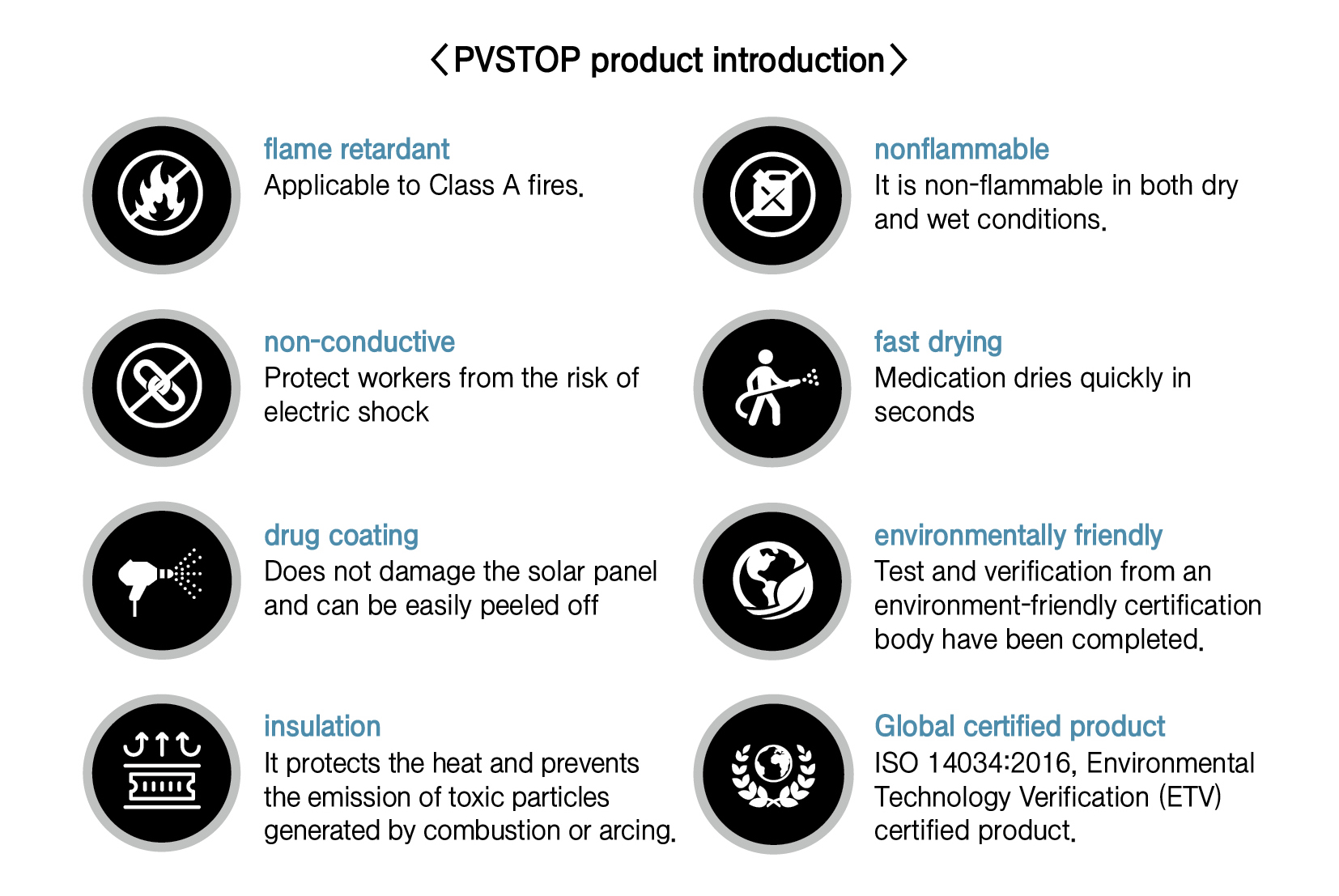 〈PVSTOP product introduction〉

flame retardant
Applicable to Class A fires.

non-conductive
Protect workers from the risk of electric shock

drug coating
Does not damage the solar panel and can be easily peeled off

insulation
It protects the heat and prevents the emission of toxic particles generated by combustion or arcing.

nonflammable
It is non-flammable in both dry and wet conditions.

fast drying
Medication dries quickly in seconds

environmentally friendly
Test and verification from an environment-friendly certification body have been completed.

Global certified product
ISO 14034:2016, Environmental Technology Verification (ETV) certified product.